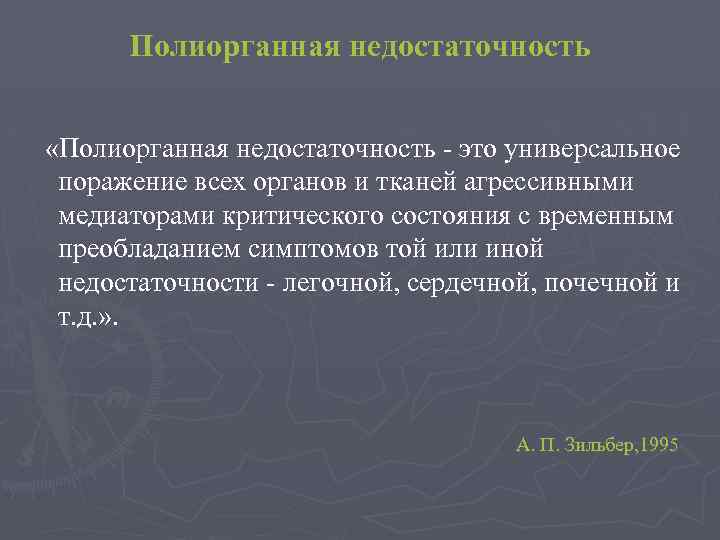 Полиорганная недостаточность

«Полиорганная недостаточность - это универсальное поражение всех органов и тканей агрессивными медиаторами критического состояния с временным преобладанием симптомов той или иной недостаточности - легочной, сердечной, почечной и т.д.».

А. П. Зильбер,1995